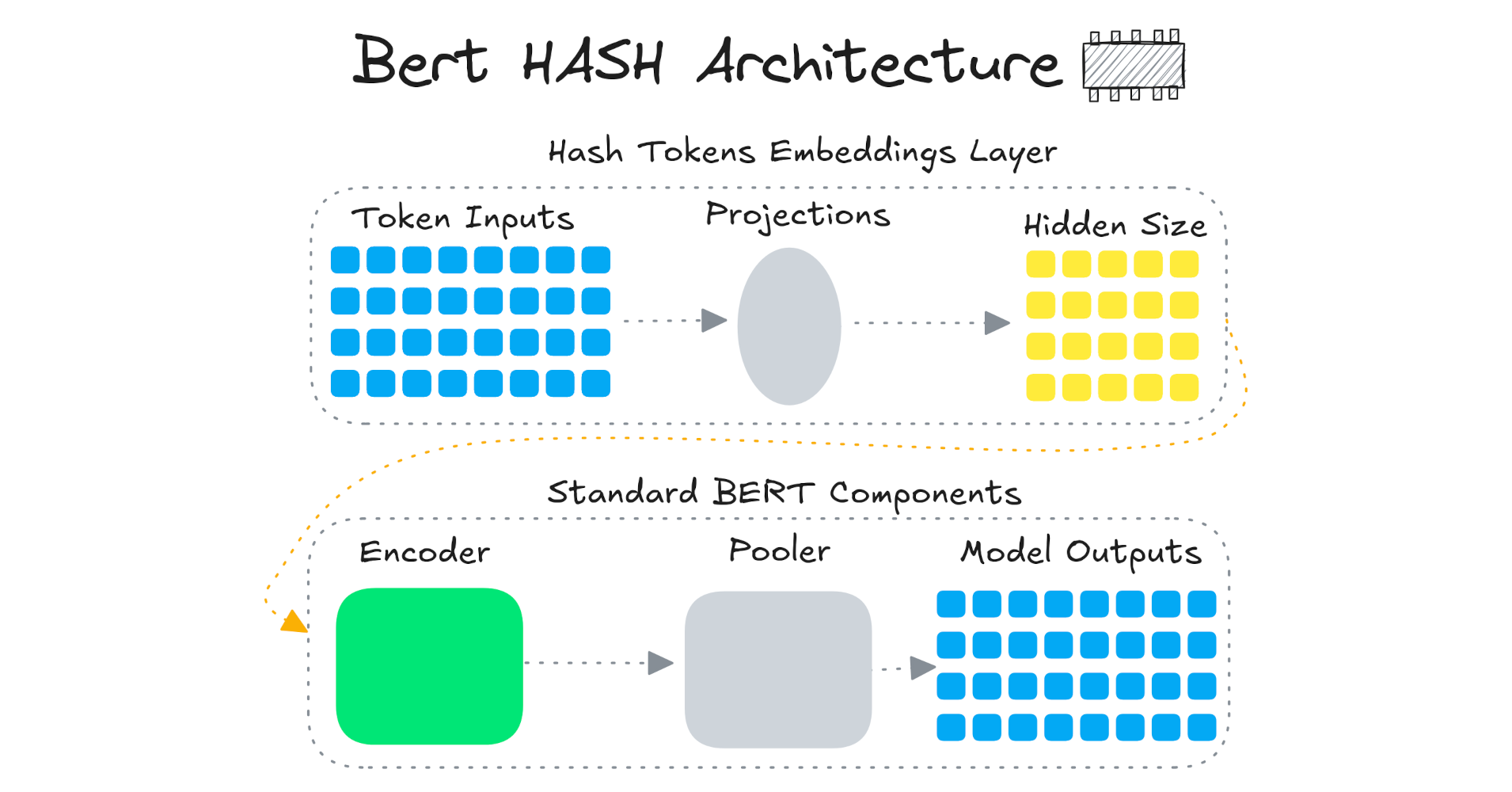 Bert HASH Architecture

Hash Tokens Embeddings Layer

Token Inputs

Projections

Hidden Size

Standard BERT Components

Encoder

Pooler

Model Outputs